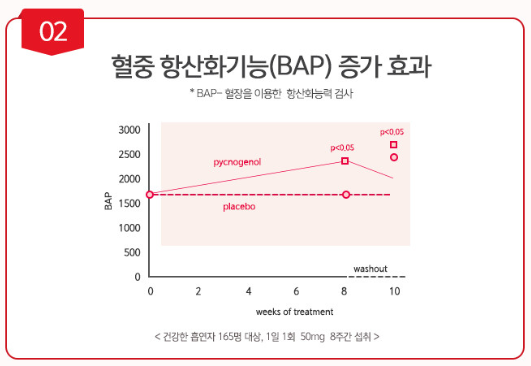 02

혈중 항산화기능(BAP) 증가 효과

* BAP– 혈장을 이용한 항산화능력 검사

3000
2500
2000
1500
1000
500
0

BAP

pycnogenol
placebo
p<0.05
p<0.05
washout

0 2 4 6 8 10

weeks of treatment

< 건강한 흡연자 165명 대상, 1일 1회 50mg 8주간 섭취 >